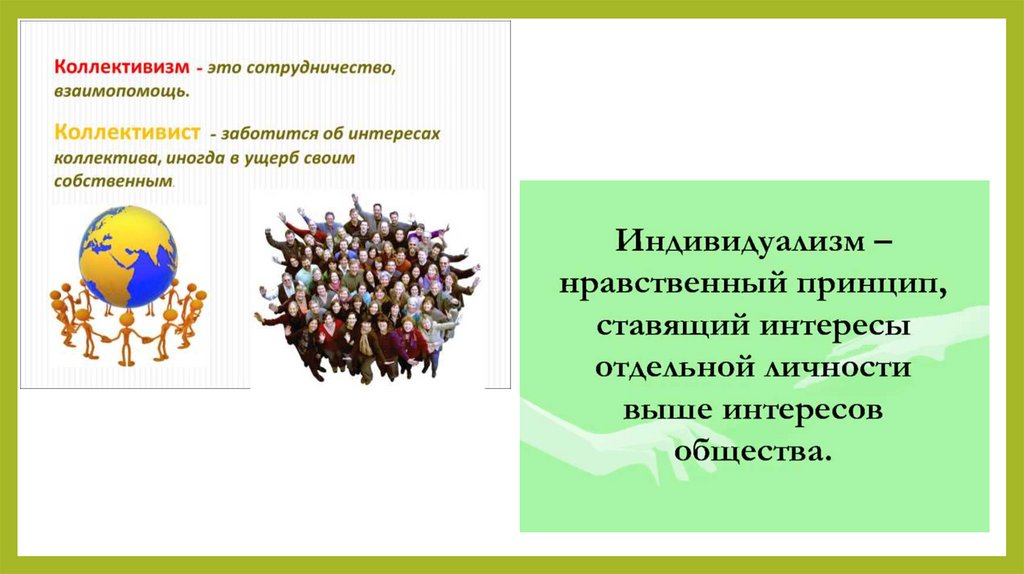 Коллективизм - это сотрудничество, взаимопомощь.

Коллективист - заботится об интересах коллектива, иногда в ущерб своим собственным.

Индивидуализм – нравственный принцип, ставящий интересы отдельной личности выше интересов общества.